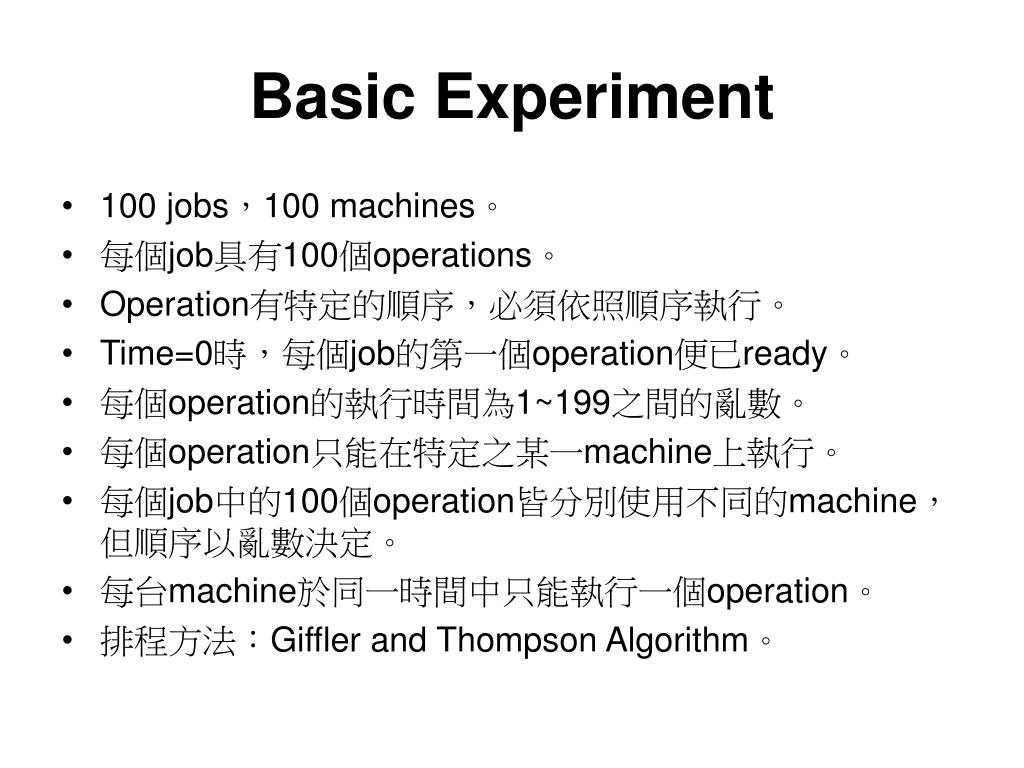 Basic Experiment

• 100 jobs，100 machines。
• 每個job具有100個operations。
• Operation有特定的順序，必須依照順序執行。
• Time=0時，每個job的第一個operation便已ready。
• 每個operation的執行時間為1~199之間的亂數。
• 每個operation只能在特定之某一machine上執行。
• 每個job中的100個operation皆分別使用不同的machine，但順序以亂數決定。
• 每台machine於同一時間中只能執行一個operation。
• 排程方法：Giffler and Thompson Algorithm。